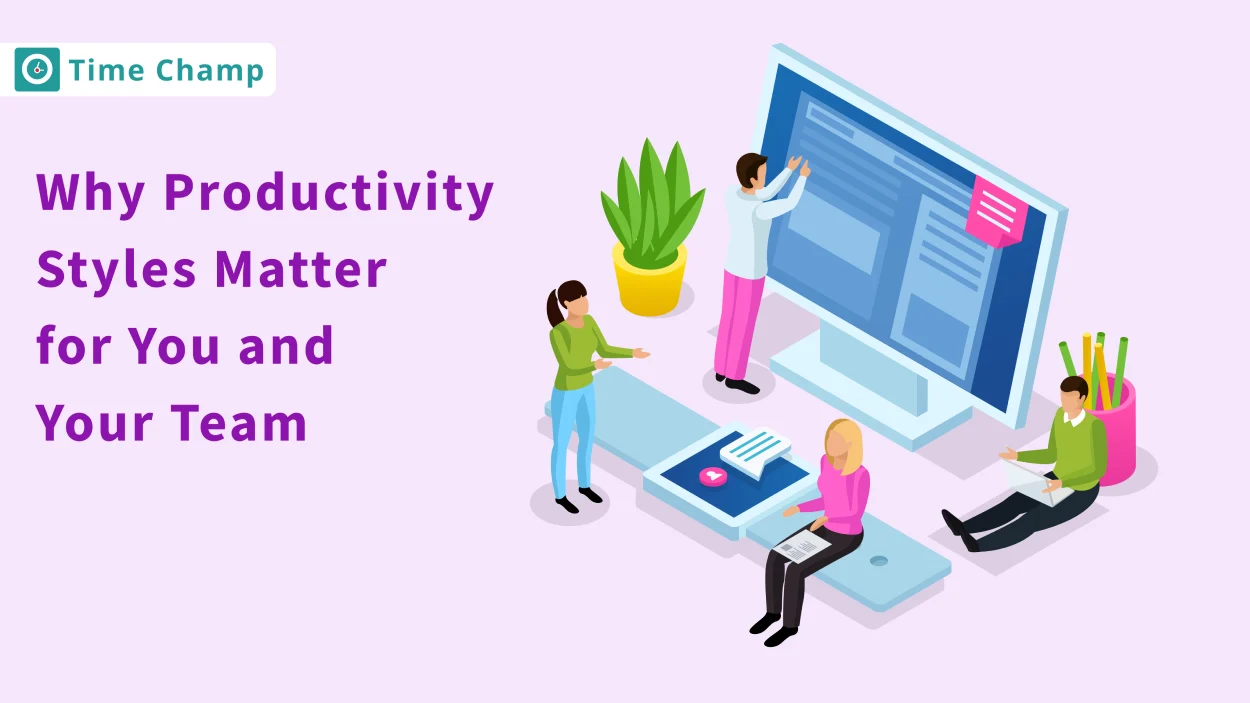 Time Champ

Why Productivity Styles Matter for You and Your Team